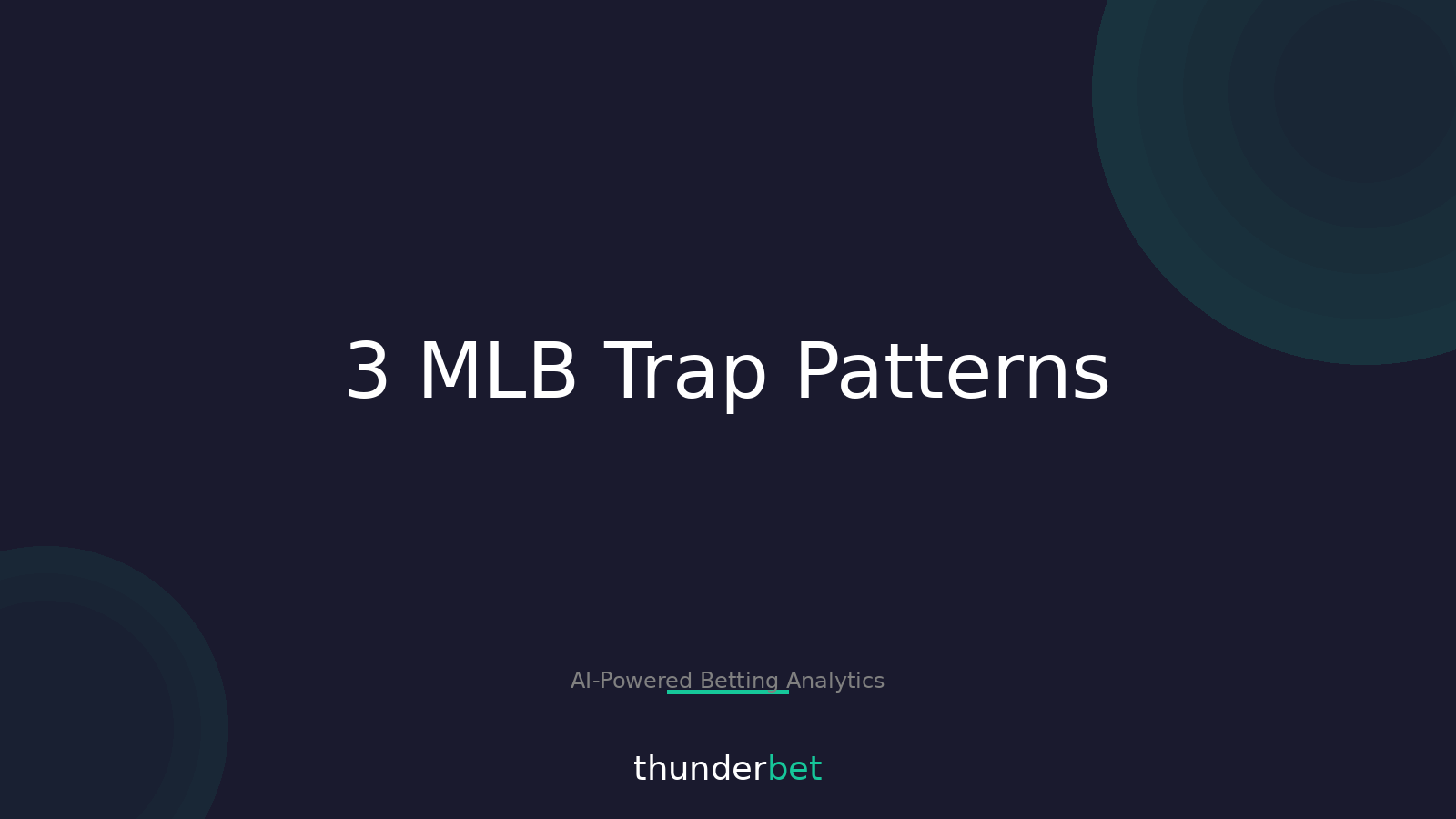 3 MLB Trap Patterns

AI-Powered Betting Analytics

thunderbet